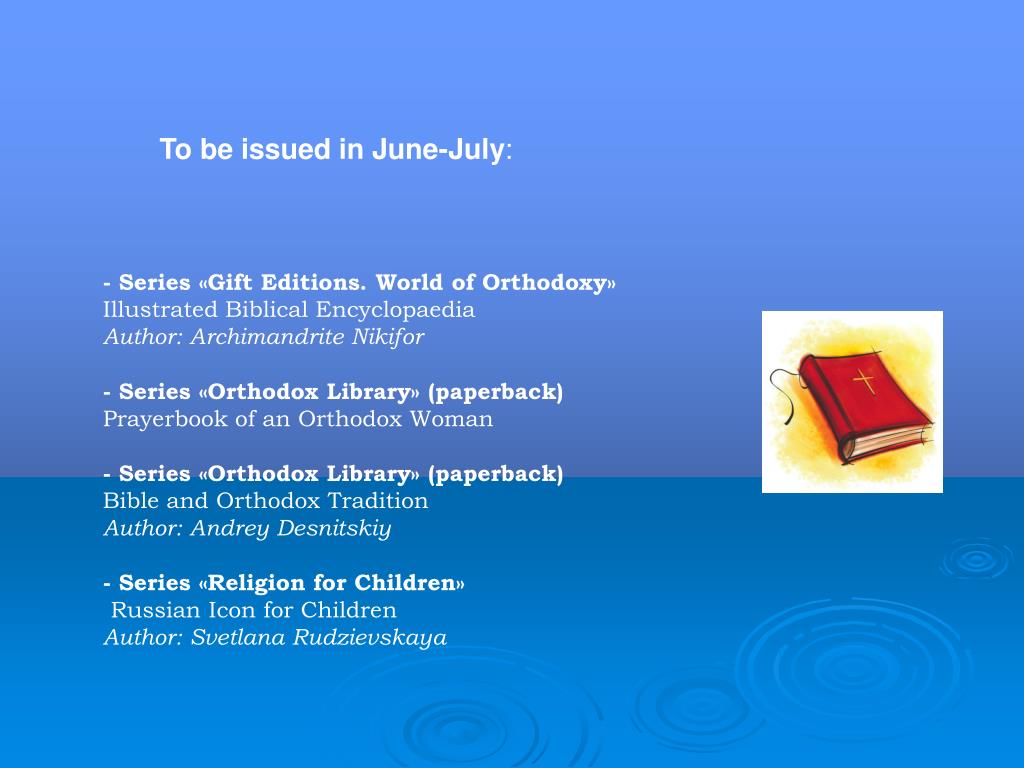 To be issued in June-July:

- Series «Gift Editions. World of Orthodoxy»
Illustrated Biblical Encyclopaedia
Author: Archimandrite Nikifor

- Series «Orthodox Library» (paperback)
Prayerbook of an Orthodox Woman

- Series «Orthodox Library» (paperback)
Bible and Orthodox Tradition
Author: Andrey Desnitskiy

- Series «Religion for Children»
Russian Icon for Children
Author: Svetlana Rudzievskaya